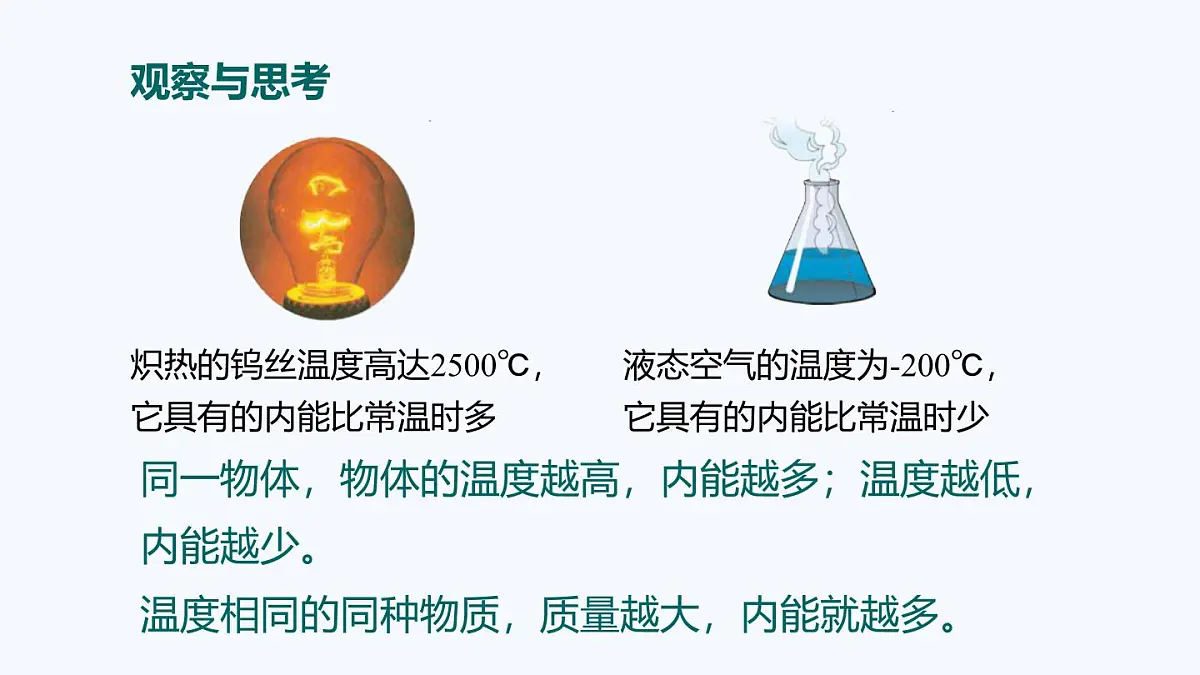 观察与思考

炽热的钨丝温度高达2500℃，它具有的内能比常温时多

液态空气的温度为-200℃，它具有的内能比常温时少

同一物体，物体的温度越高，内能越多；温度越低，内能越少。

温度相同的同种物质，质量越大，内能就越多。